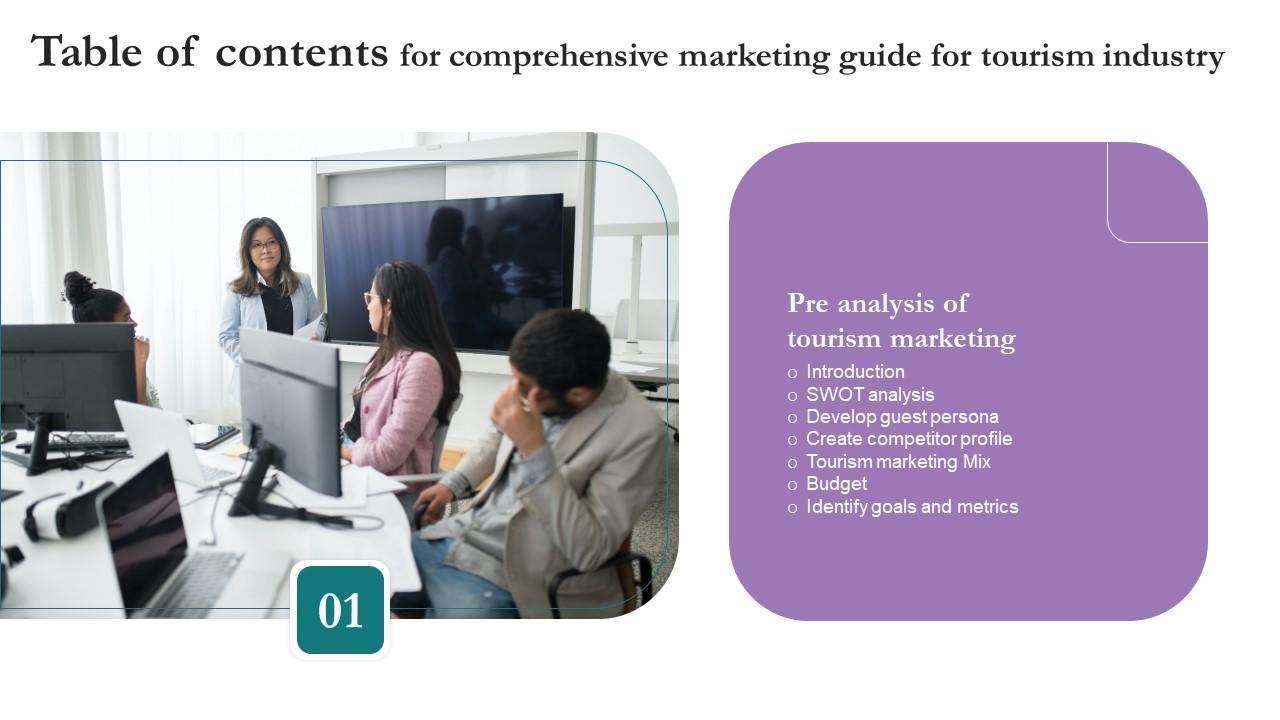 Table of contents for comprehensive marketing guide for tourism industry

01

Pre analysis of tourism marketing

o Introduction
o SWOT analysis
o Develop guest persona
o Create competitor profile
o Tourism marketing Mix
o Budget
o Identify goals and metrics